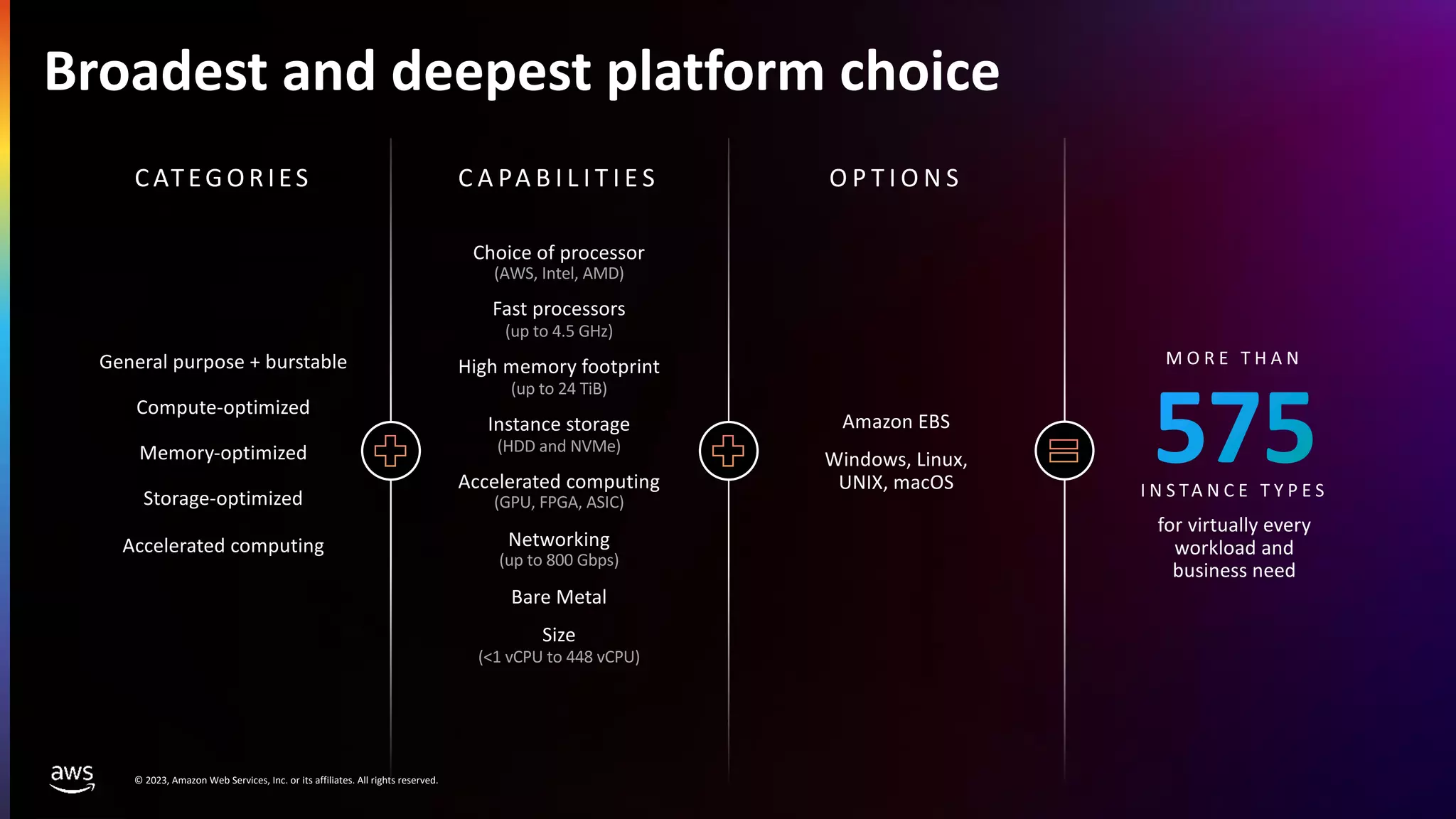 Broadest and deepest platform choice

CATEGORIES

General purpose + burstable

Compute-optimized

Memory-optimized

Storage-optimized

Accelerated computing

CAPABILITIES

Choice of processor
(AWS, Intel, AMD)

Fast processors
(up to 4.5 GHz)

High memory footprint
(up to 24 TiB)

Instance storage
(HDD and NVMe)

Accelerated computing
(GPU, FPGA, ASIC)

Networking
(up to 800 Gbps)

Bare Metal

Size
(<1 vCPU to 448 vCPU)

OPTIONS

Amazon EBS

Windows, Linux, UNIX, macOS

MORE THAN

575

INSTANCE TYPES

for virtually every workload and business need

aws

© 2023, Amazon Web Services, Inc. or its affiliates. All rights reserved.